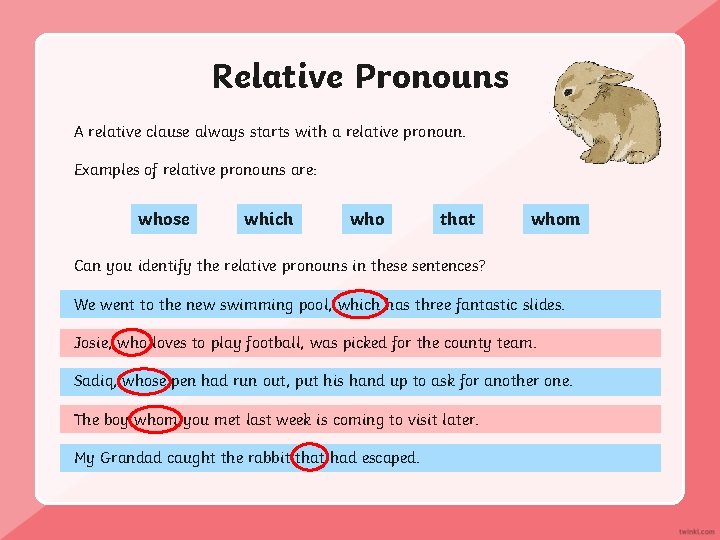 Relative Pronouns

A relative clause always starts with a relative pronoun.

Examples of relative pronouns are:

whose which who that whom

Can you identify the relative pronouns in these sentences?

We went to the new swimming pool, which has three fantastic slides.

Josie, who loves to play football, was picked for the county team.

Sadiq, whose pen had run out, put his hand up to ask for another one.

The boy whom you met last week is coming to visit later.

My Grandad caught the rabbit that had escaped.

twinkl.com